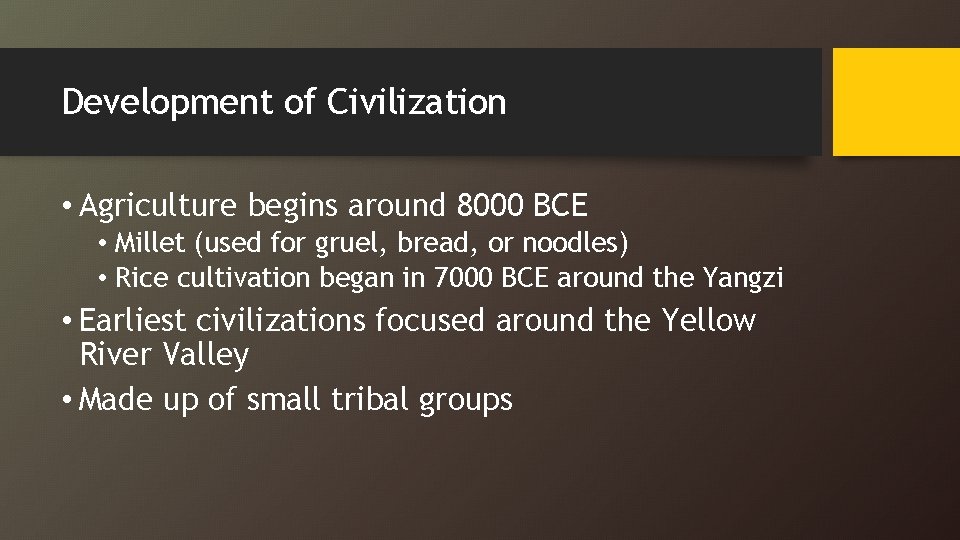 Development of Civilization

• Agriculture begins around 8000 BCE
  • Millet (used for gruel, bread, or noodles)
  • Rice cultivation began in 7000 BCE around the Yangzi
• Earliest civilizations focused around the Yellow River Valley
• Made up of small tribal groups